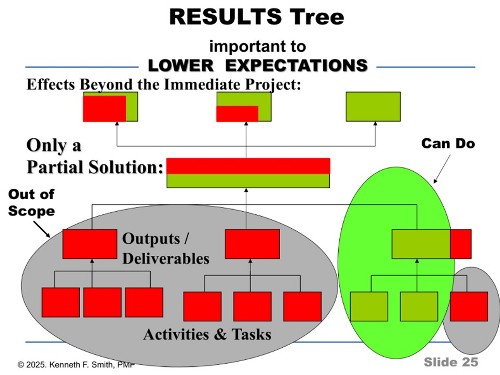 RESULTS Tree

important to

LOWER EXPECTATIONS

Effects Beyond the Immediate Project:

Only a Partial Solution:

Can Do

Out of Scope

Outputs / Deliverables

Activities & Tasks

© 2025. Kenneth F. Smith, PMP

Slide 25